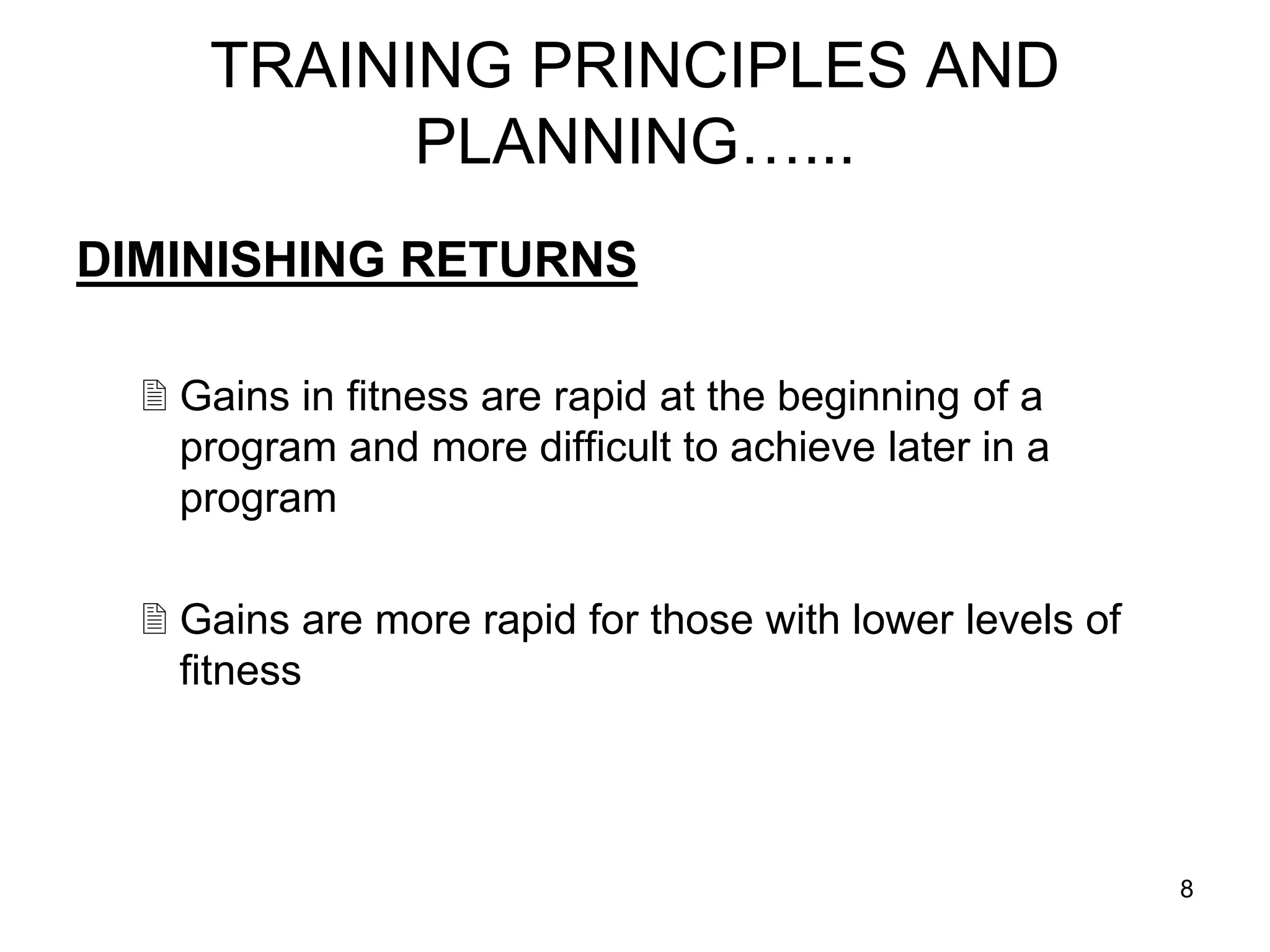 TRAINING PRINCIPLES AND PLANNING…...

DIMINISHING RETURNS

Gains in fitness are rapid at the beginning of a program and more difficult to achieve later in a program

Gains are more rapid for those with lower levels of fitness

8